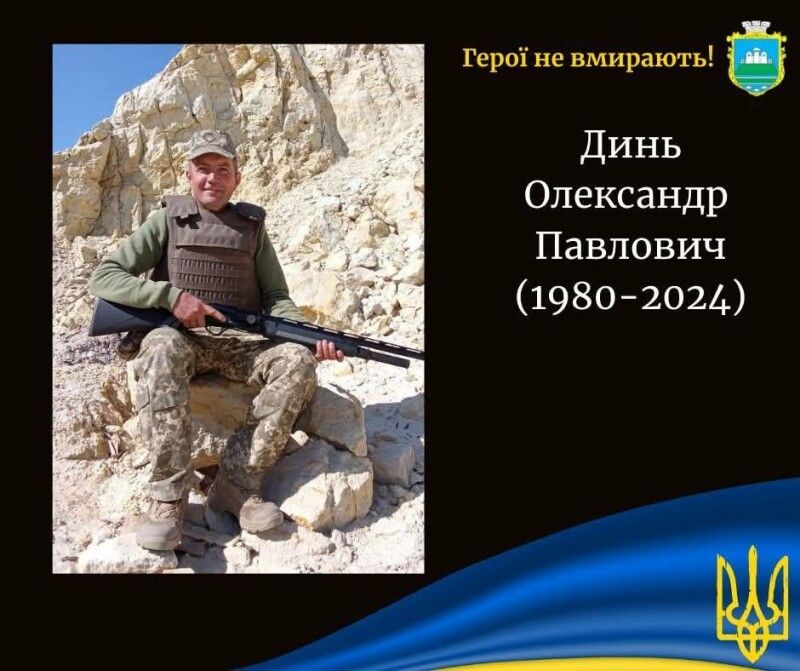 Герої не вмирають!

Динь
Олександр
Павлович
(1980-2024)